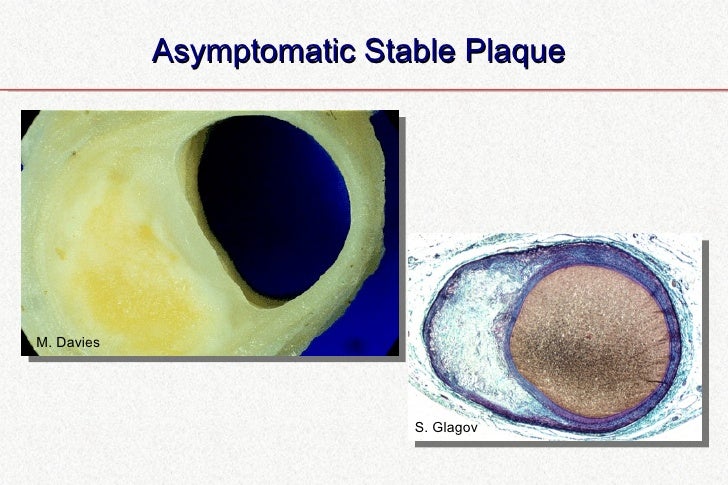 Asymptomatic Stable Plaque

M. Davies

S. Glagov